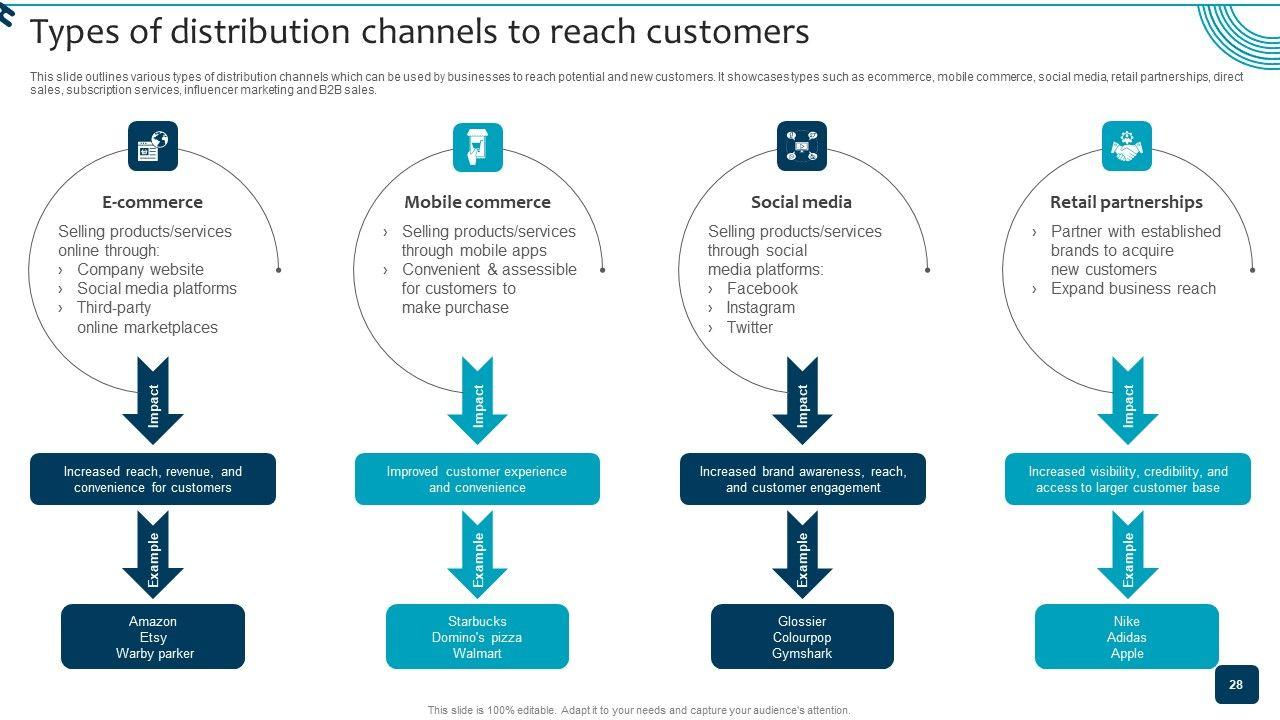 Types of distribution channels to reach customers

This slide outlines various types of distribution channels which can be used by businesses to reach potential and new customers. It showcases types such as ecommerce, mobile commerce, social media, retail partnerships, direct sales, subscription services, influencer marketing and B2B sales.

E-commerce

Selling products/services online through:
› Company website
› Social media platforms
› Third-party online marketplaces

Impact

Increased reach, revenue, and convenience for customers

Example

Amazon
Etsy
Warby parker

Mobile commerce

› Selling products/services through mobile apps
› Convenient & assessible for customers to make purchase

Impact

Improved customer experience and convenience

Example

Starbucks
Domino's pizza
Walmart

Social media

Selling products/services through social media platforms:
› Facebook
› Instagram
› Twitter

Impact

Increased brand awareness, reach, and customer engagement

Example

Glossier
Colourpop
Gymshark

Retail partnerships

› Partner with established brands to acquire new customers
› Expand business reach

Impact

Increased visibility, credibility, and access to larger customer base

Example

Nike
Adidas
Apple

28

This slide is 100% editable. Adapt it to your needs and capture your audience's attention.